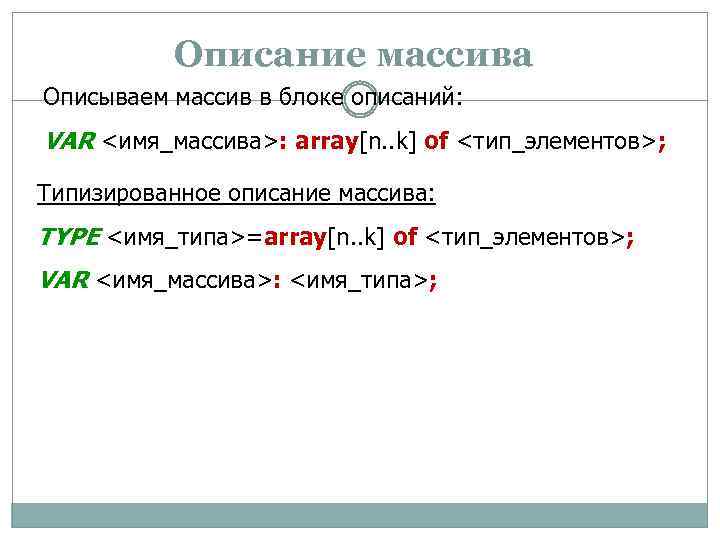 Описание массива

Описываем массив в блоке описаний:

VAR <имя_массива>: array[n..k] of <тип_элементов>;

Типизированное описание массива:

TYPE <имя_типа>=array[n..k] of <тип_элементов>;

VAR <имя_массива>: <имя_типа>;